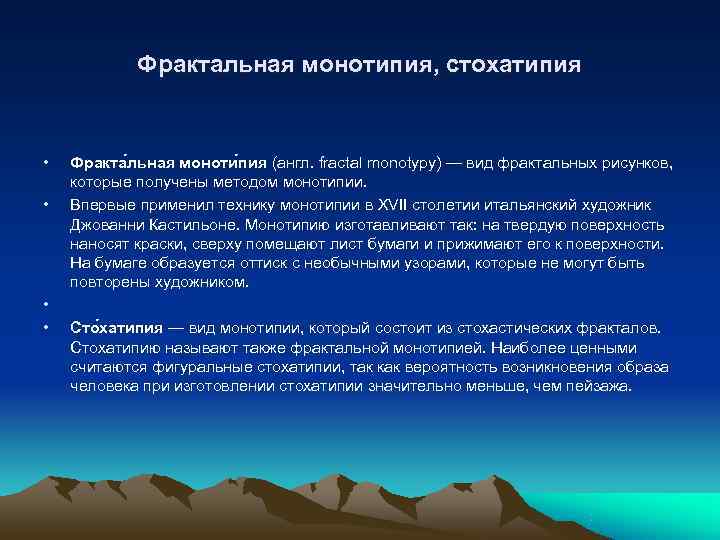 Фрактальная монотипия, стохатипия

• Фракта́льная моноти́пия (англ. fractal monotypy) — вид фрактальных рисунков, которые получены методом монотипии.
• Впервые применил технику монотипии в XVII столетии итальянский художник Джованни Кастильоне. Монотипию изготавливают так: на твердую поверхность наносят краски, сверху помещают лист бумаги и прижимают его к поверхности. На бумаге образуется оттиск с необычными узорами, которые не могут быть повторены художником.
•
• Сто́хатипия — вид монотипии, который состоит из стохастических фракталов. Стохатипию называют также фрактальной монотипией. Наиболее ценными считаются фигуральные стохатипии, так как вероятность возникновения образа человека при изготовлении стохатипии значительно меньше, чем пейзажа.